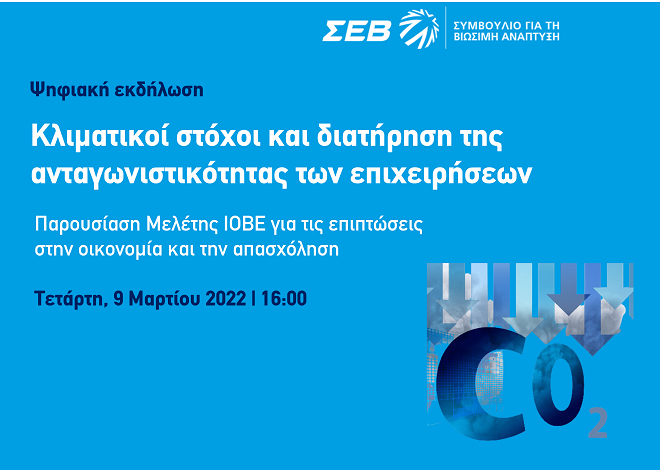 ΣΕΒ

ΣΥΜΒΟΥΛΙΟ ΓΙΑ ΤΗ ΒΙΩΣΙΜΗ ΑΝΑΠΤΥΞΗ

Ψηφιακή εκδήλωση

Κλιματικοί στόχοι και διατήρηση της ανταγωνιστικότητας των επιχειρήσεων

Παρουσίαση Μελέτης ΙΟΒΕ για τις επιπτώσεις στην οικονομία και την απασχόληση

Τετάρτη, 9 Μαρτίου 2022 | 16:00

$CO_2$